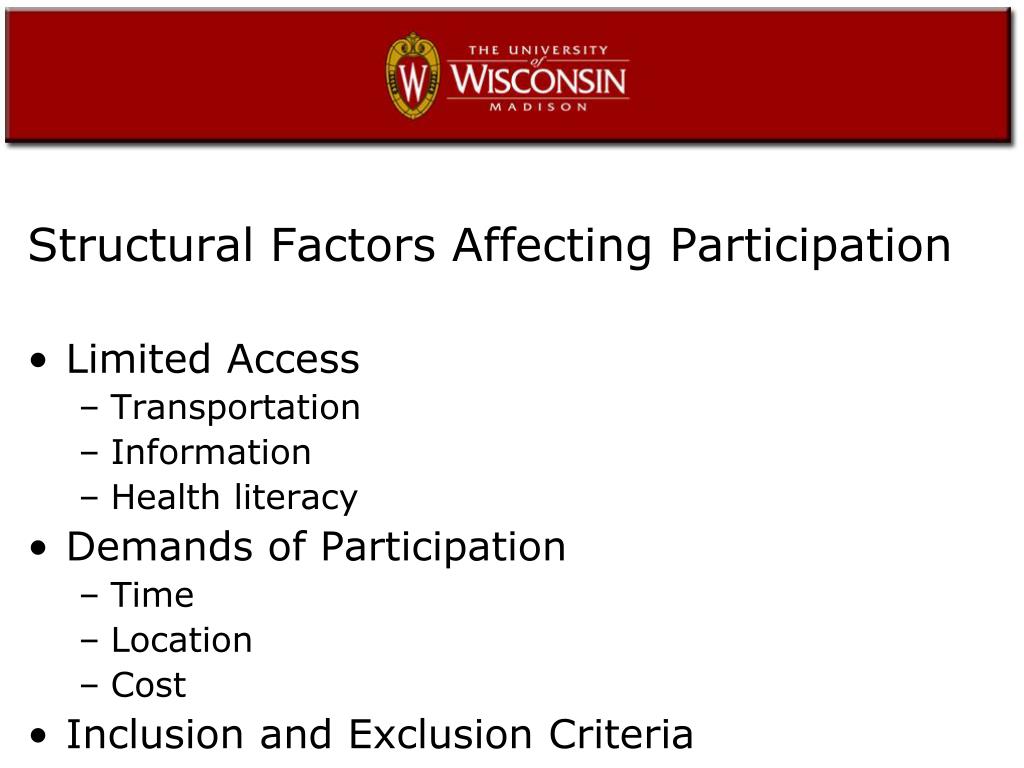 W THE UNIVERSITY of WISCONSIN MADISON

Structural Factors Affecting Participation

• Limited Access
– Transportation
– Information
– Health literacy
• Demands of Participation
– Time
– Location
– Cost
• Inclusion and Exclusion Criteria